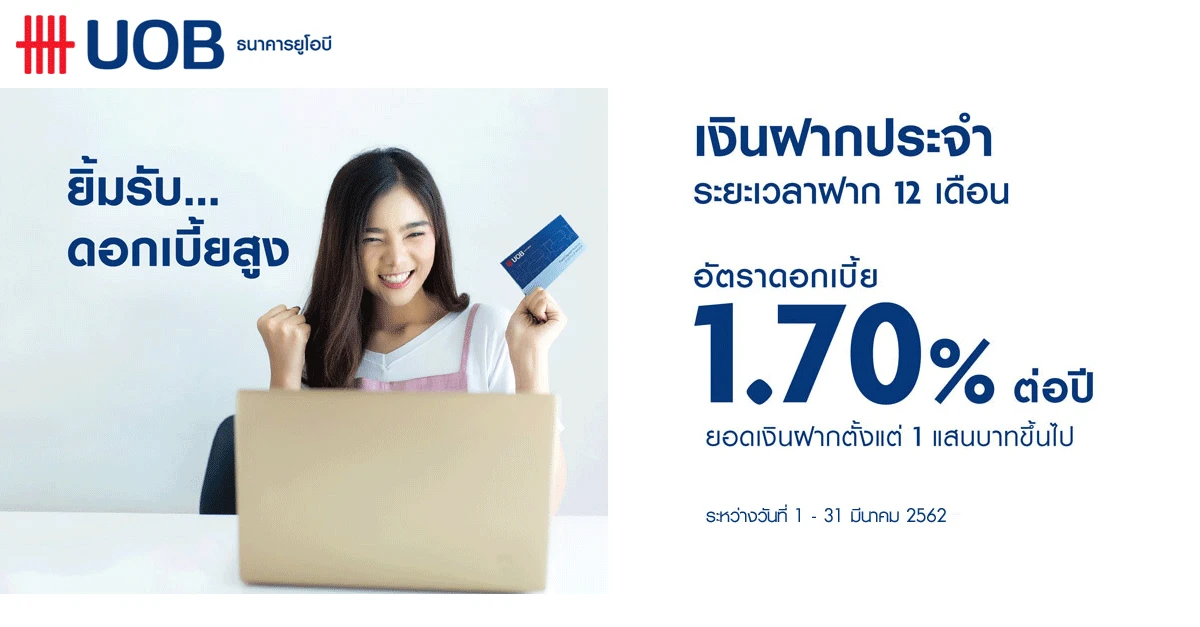 UOB ธนาคารยูโอบี

ยิ้มรับ...
ดอกเบี้ยสูง

UOB

เงินฝากประจำ
ระยะเวลาฝาก 12 เดือน

อัตราดอกเบี้ย
1.70% ต่อปี
ยอดเงินฝากตั้งแต่ 1 แสนบาทขึ้นไป

ระหว่างวันที่ 1 - 31 มีนาคม 2562